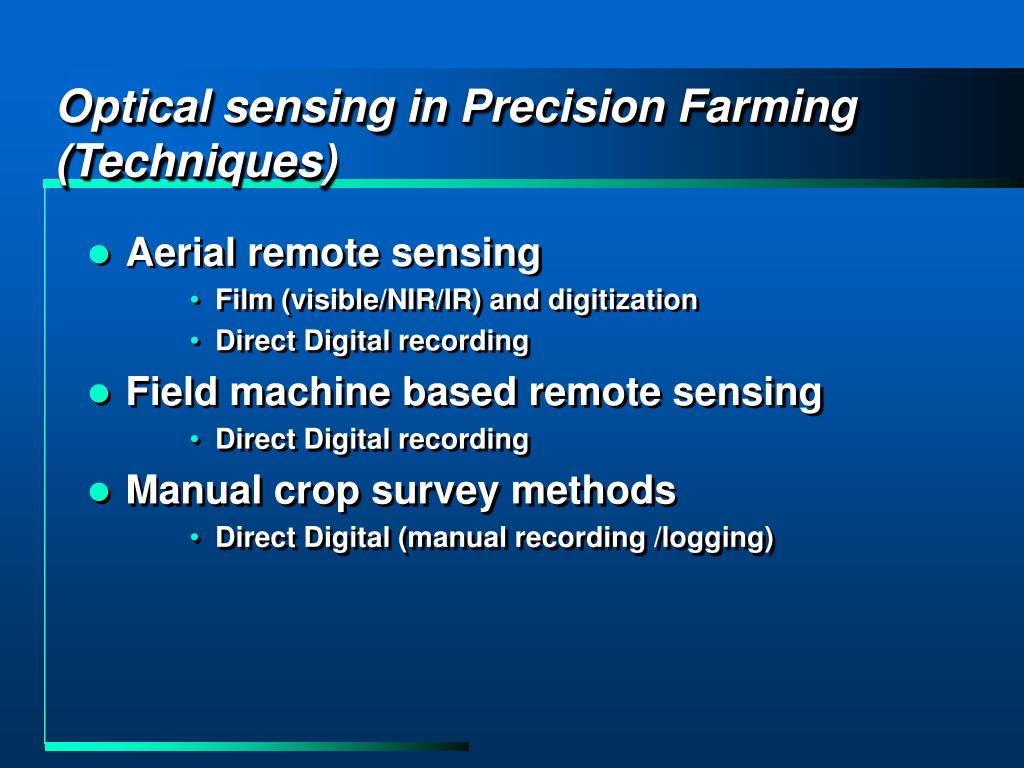 Optical sensing in Precision Farming (Techniques)

- Aerial remote sensing
  - Film (visible/NIR/IR) and digitization
  - Direct Digital recording
- Field machine based remote sensing
  - Direct Digital recording
- Manual crop survey methods
  - Direct Digital (manual recording /logging)